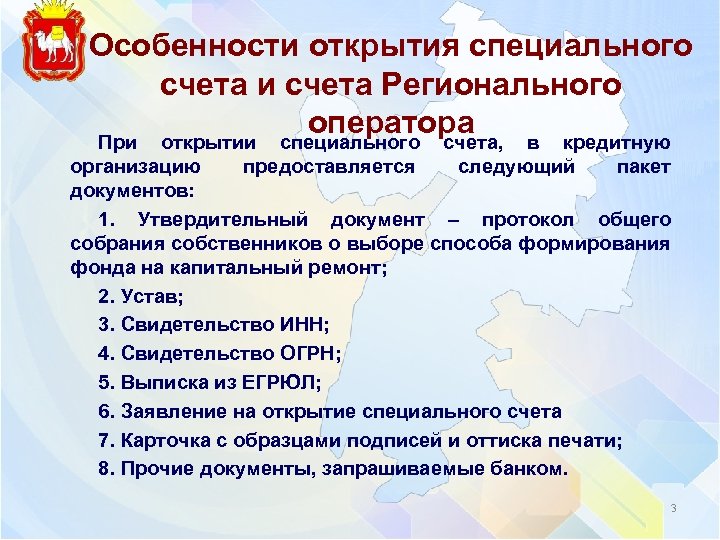 Особенности открытия специального счета и счета Регионального оператора

При открытии специального счета, в кредитную организацию предоставляется следующий пакет документов:

1. Утвердительный документ – протокол общего собрания собственников о выборе способа формирования фонда на капитальный ремонт;

2. Устав;

3. Свидетельство ИНН;

4. Свидетельство ОГРН;

5. Выписка из ЕГРЮЛ;

6. Заявление на открытие специального счета

7. Карточка с образцами подписей и оттиска печати;

8. Прочие документы, запрашиваемые банком.

3